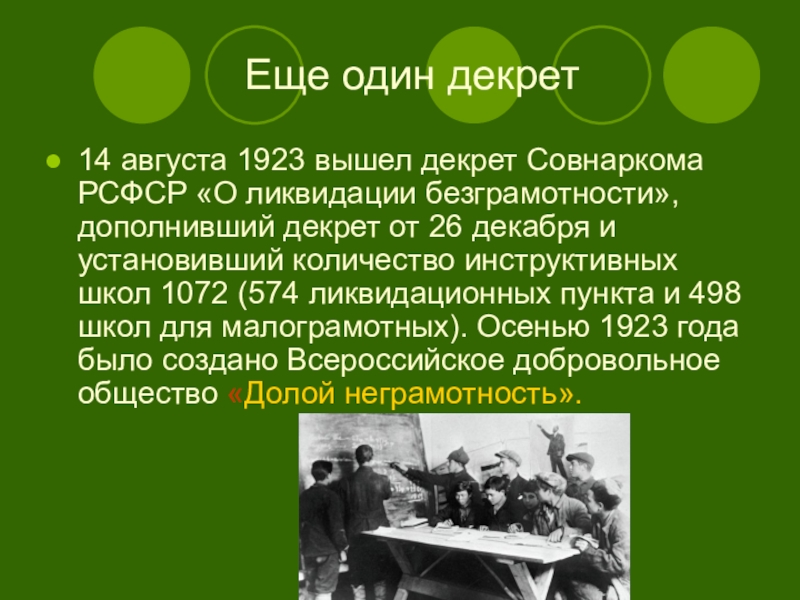 Еще один декрет

14 августа 1923 вышел декрет Совнаркома РСФСР «О ликвидации безграмотности», дополнивший декрет от 26 декабря и установивший количество инструктивных школ 1072 (574 ликвидационных пункта и 498 школ для малограмотных). Осенью 1923 года было создано Всероссийское добровольное общество «Долой неграмотность».